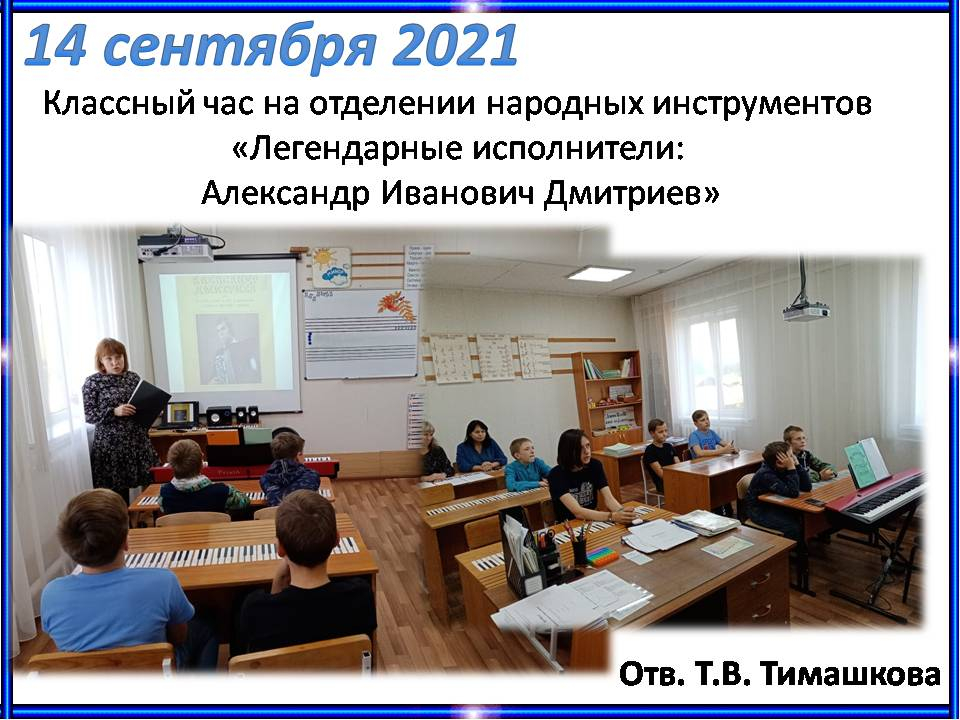 14 сентября 2021

Классный час на отделении народных инструментов «Легендарные исполнители: Александр Иванович Дмитриев»

Отв. Т.В. Тимашкова